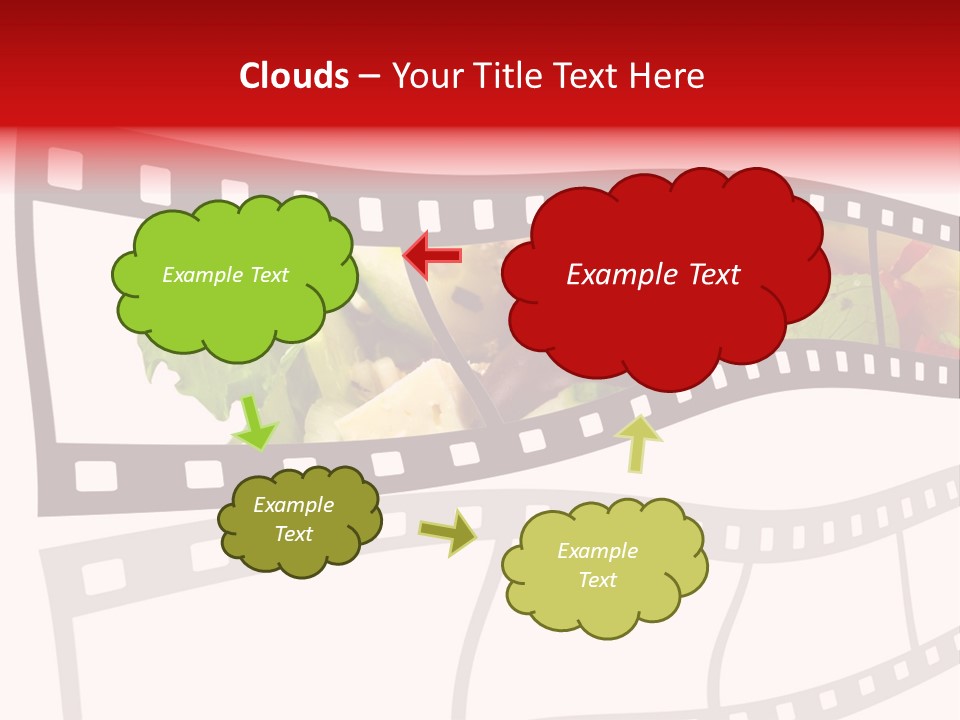 Clouds – Your Title Text Here

Example Text

Example Text

Example Text

Example Text